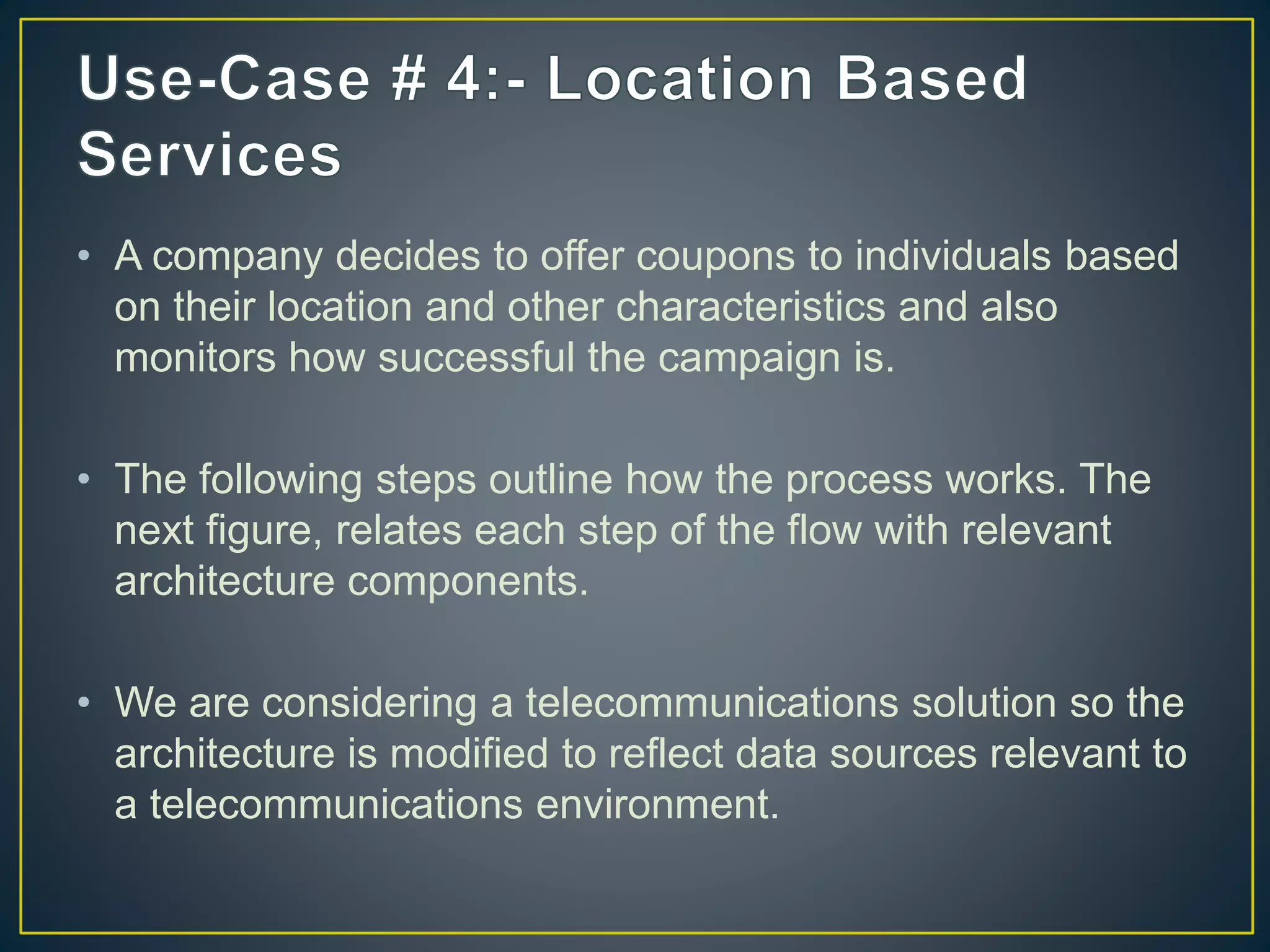 Use-Case # 4:- Location Based Services

• A company decides to offer coupons to individuals based on their location and other characteristics and also monitors how successful the campaign is.

• The following steps outline how the process works. The next figure, relates each step of the flow with relevant architecture components.

• We are considering a telecommunications solution so the architecture is modified to reflect data sources relevant to a telecommunications environment.